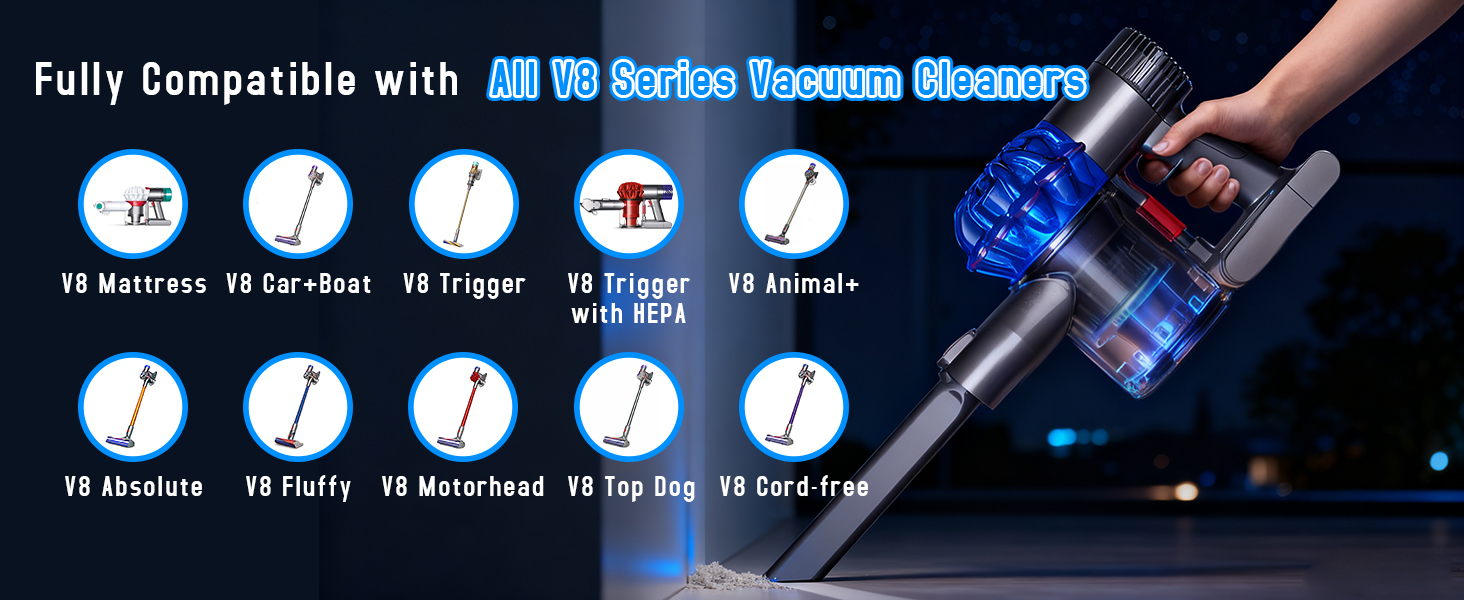 Fully Compatible with All V8 Series Vacuum Cleaners

V8 Mattress
V8 Car+Boat
V8 Trigger
V8 Trigger with HEPA
V8 Animal+

V8 Absolute
V8 Fluffy
V8 Motorhead
V8 Top Dog
V8 Cord-free